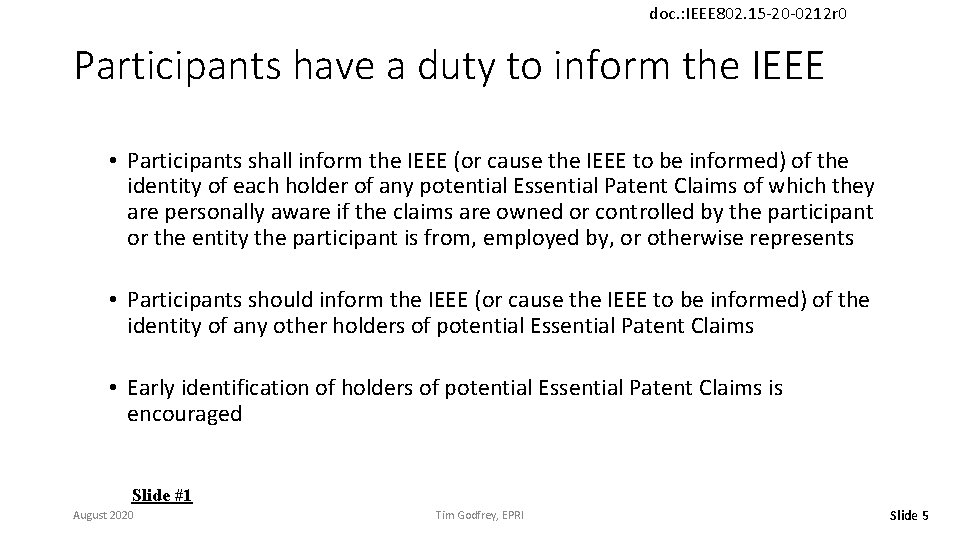 doc.:IEEE802.15-20-0212r0

Participants have a duty to inform the IEEE

• Participants shall inform the IEEE (or cause the IEEE to be informed) of the identity of each holder of any potential Essential Patent Claims of which they are personally aware if the claims are owned or controlled by the participant or the entity the participant is from, employed by, or otherwise represents

• Participants should inform the IEEE (or cause the IEEE to be informed) of the identity of any other holders of potential Essential Patent Claims

• Early identification of holders of potential Essential Patent Claims is encouraged

Slide #1

August 2020

Tim Godfrey, EPRI

Slide 5